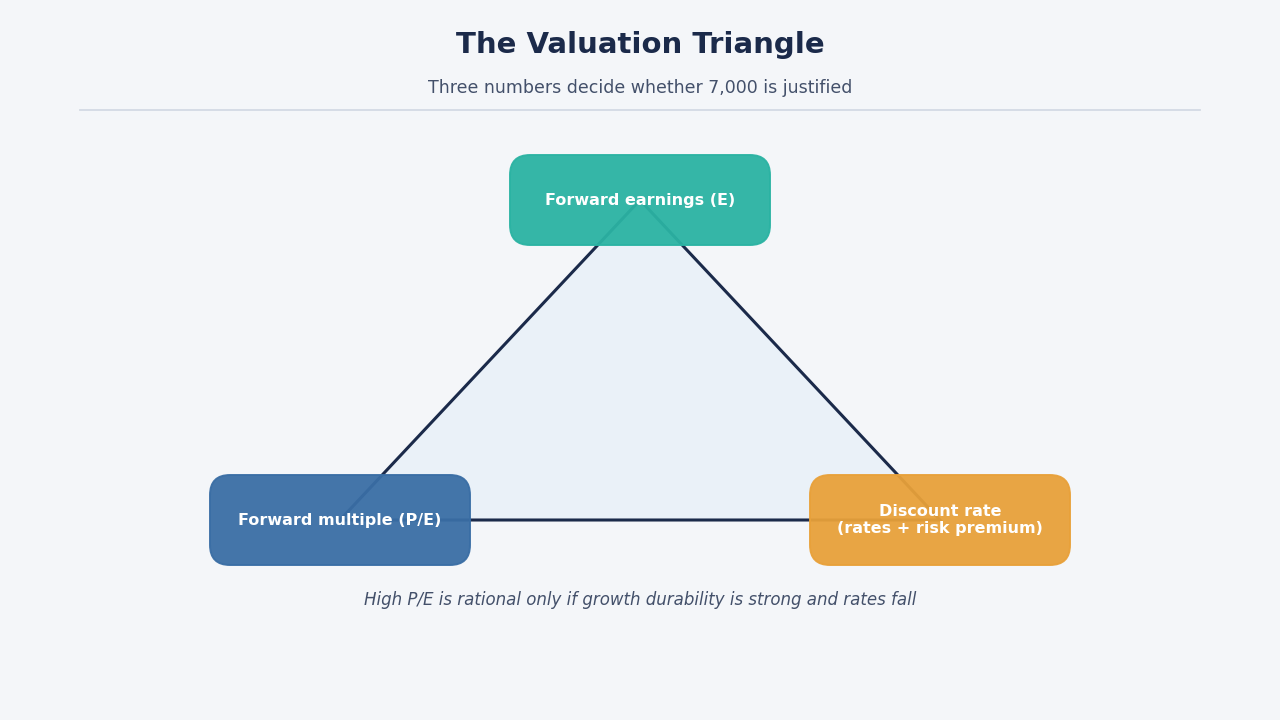 The Valuation Triangle

Three numbers decide whether 7,000 is justified

Forward earnings (E)

Forward multiple (P/E)

Discount rate
(rates + risk premium)

High P/E is rational only if growth durability is strong and rates fall